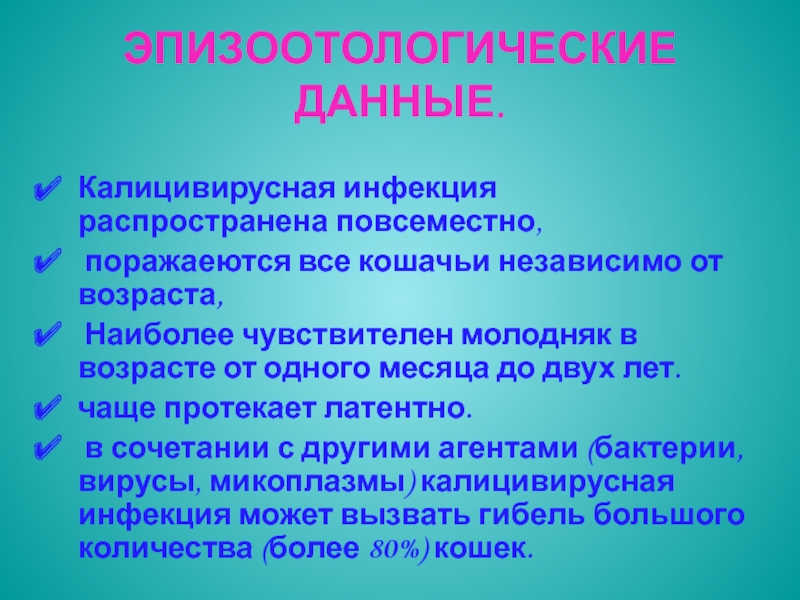 ЭПИЗООТОЛОГИЧЕСКИЕ ДАННЫЕ.

✔ Калицивирусная инфекция распространена повсеместно,

✔ поражаеются все кошачьи независимо от возраста,

✔ Наиболее чувствителен молодняк в возрасте от одного месяца до двух лет.

✔ чаще протекает латентно.

✔ в сочетании с другими агентами (бактерии, вирусы, микоплазмы) калицивирусная инфекция может вызвать гибель большого количества (более 80%) кошек.